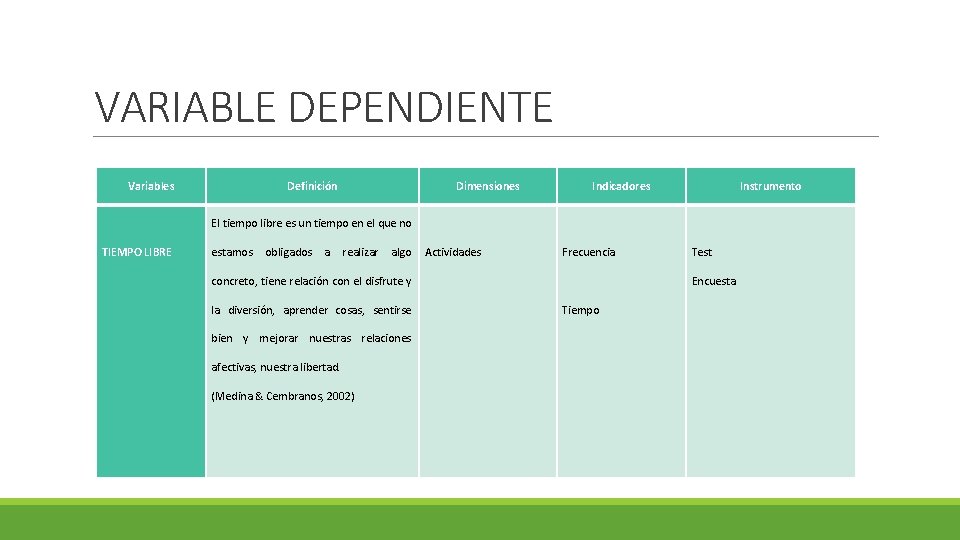 VARIABLE DEPENDIENTE

| Variables | Definición | Dimensiones | Indicadores | Instrumento |
|---|---|---|---|---|
| TIEMPO LIBRE | El tiempo libre es un tiempo en el que no estamos obligados a realizar algo concreto, tiene relación con el disfrute y la diversión, aprender cosas, sentirse bien y mejorar nuestras relaciones afectivas, nuestra libertad. (Medina & Cembranos, 2002) | Actividades | Frecuencia Tiempo | Test Encuesta |